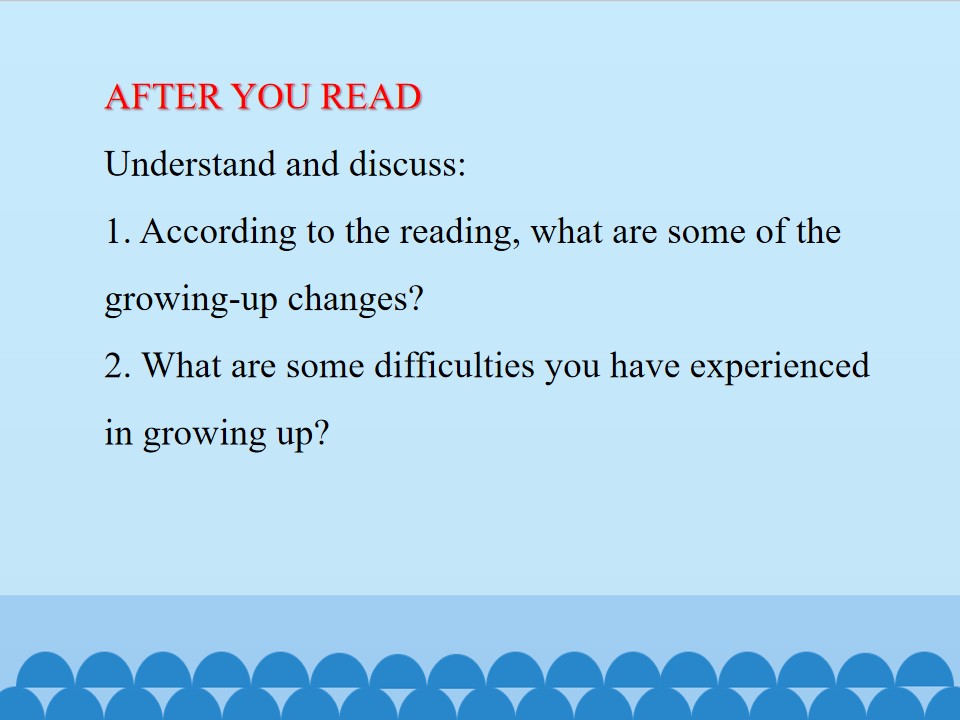 AFTER YOU READ

Understand and discuss:

1. According to the reading, what are some of the growing-up changes?

2. What are some difficulties you have experienced in growing up?